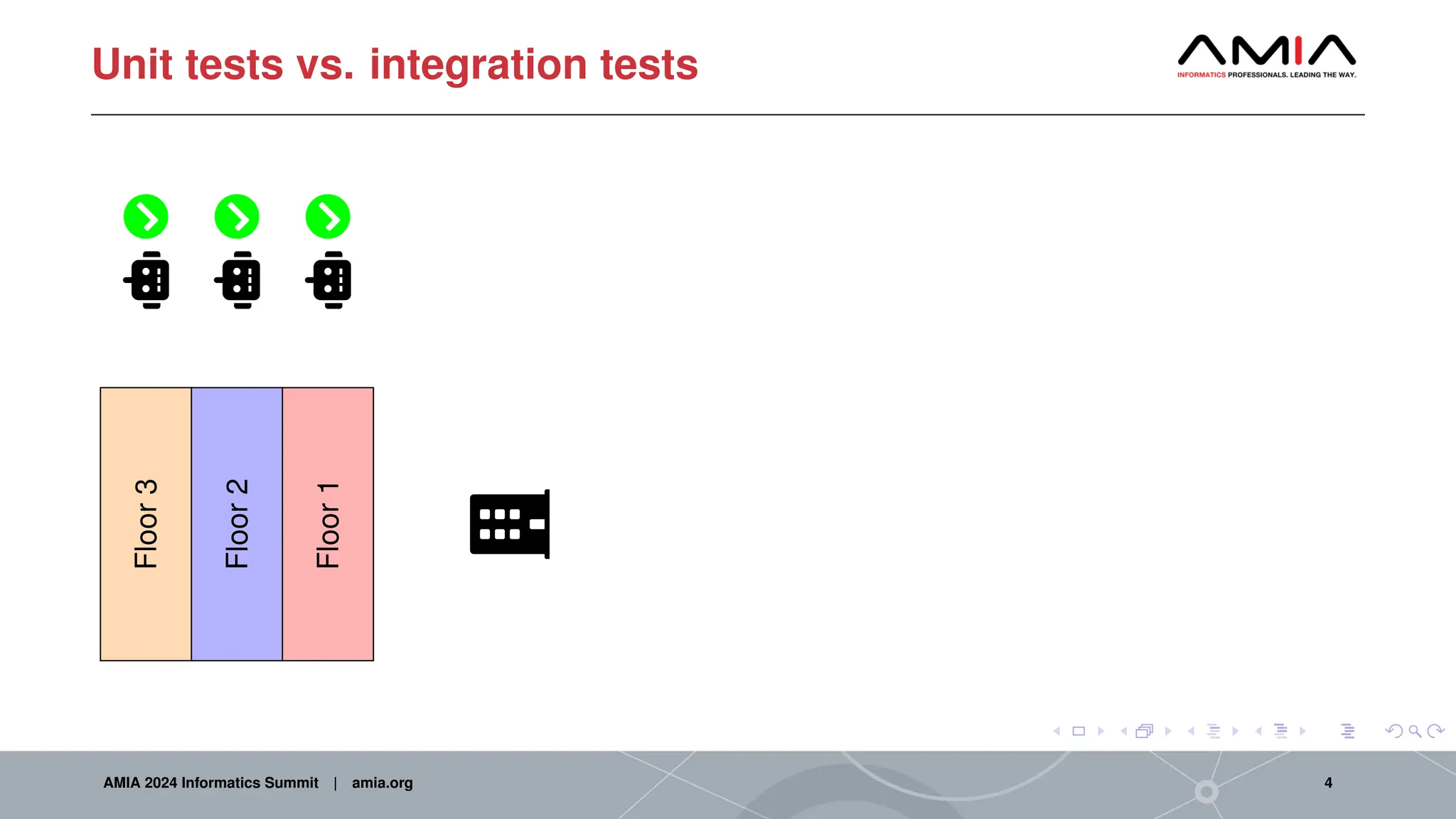 Unit tests vs. integration tests

AMIA
INFORMATICS PROFESSIONALS. LEADING THE WAY.

Floor 3

Floor 2

Floor 1

AMIA 2024 Informatics Summit | amia.org

4